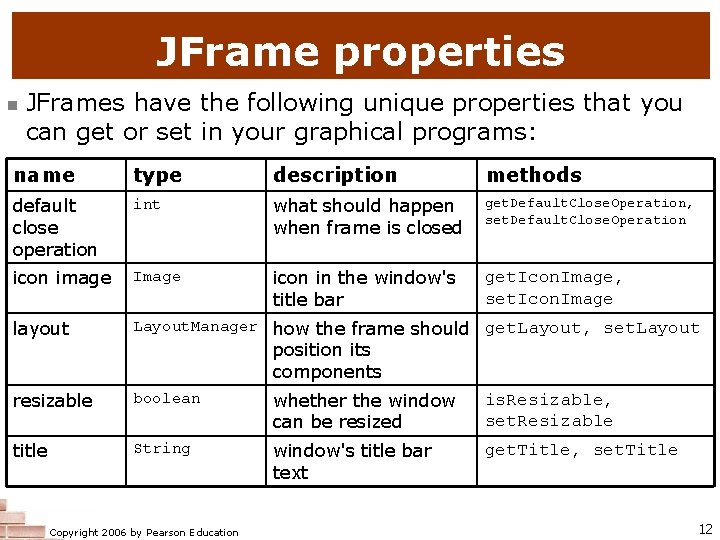 JFrame properties

JFrames have the following unique properties that you can get or set in your graphical programs:

| name | type | description | methods |
|---|---|---|---|
| default close operation | int | what should happen when frame is closed | getDefaultCloseOperation, setDefaultCloseOperation |
| icon image | Image | icon in the window's title bar | getIconImage, setIconImage |
| layout | LayoutManager | how the frame should position its components | getLayout, setLayout |
| resizable | boolean | whether the window can be resized | isResizable, setResizable |
| title | String | window's title bar text | getTitle, setTitle |

Copyright 2006 by Pearson Education

12